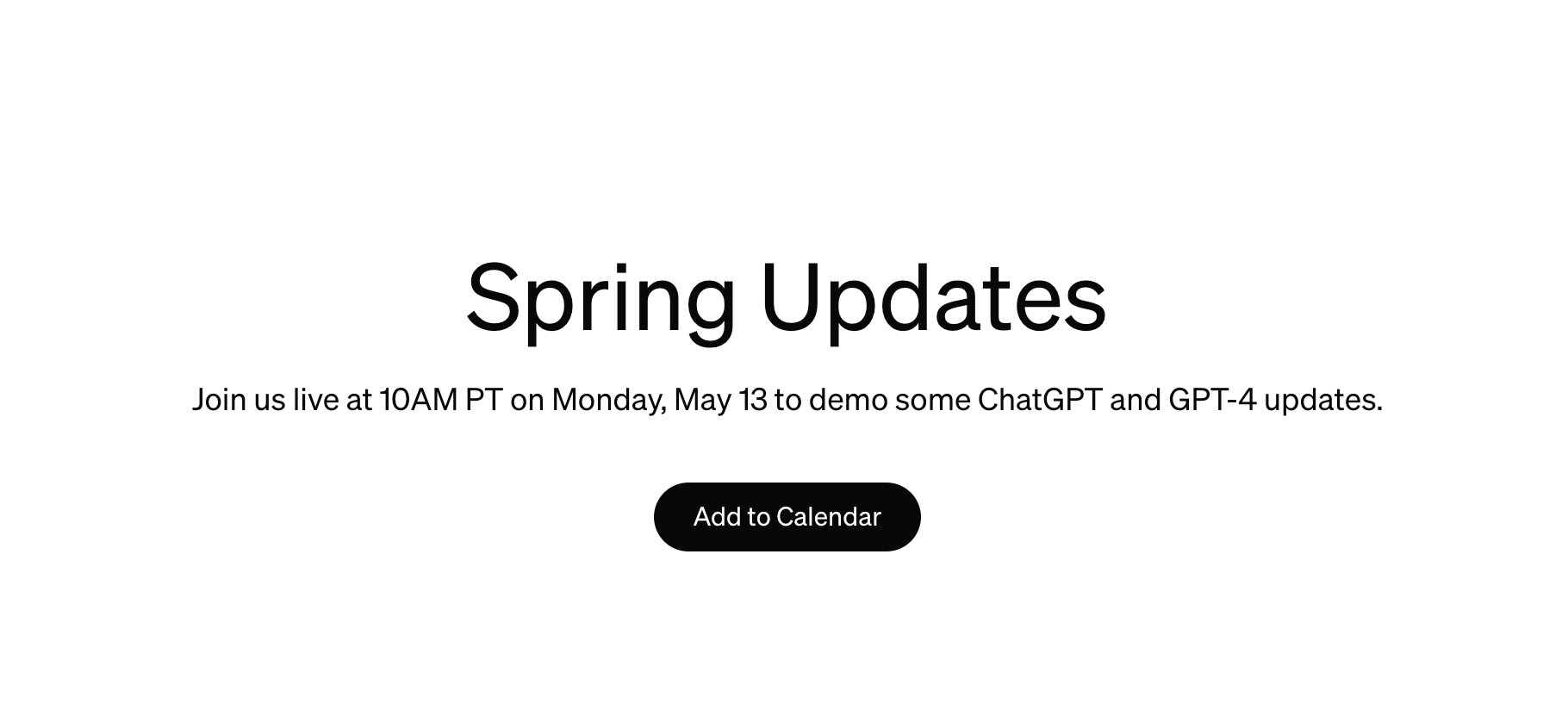 Spring Updates

Join us live at 10AM PT on Monday, May 13 to demo some ChatGPT and GPT-4 updates.

Add to Calendar